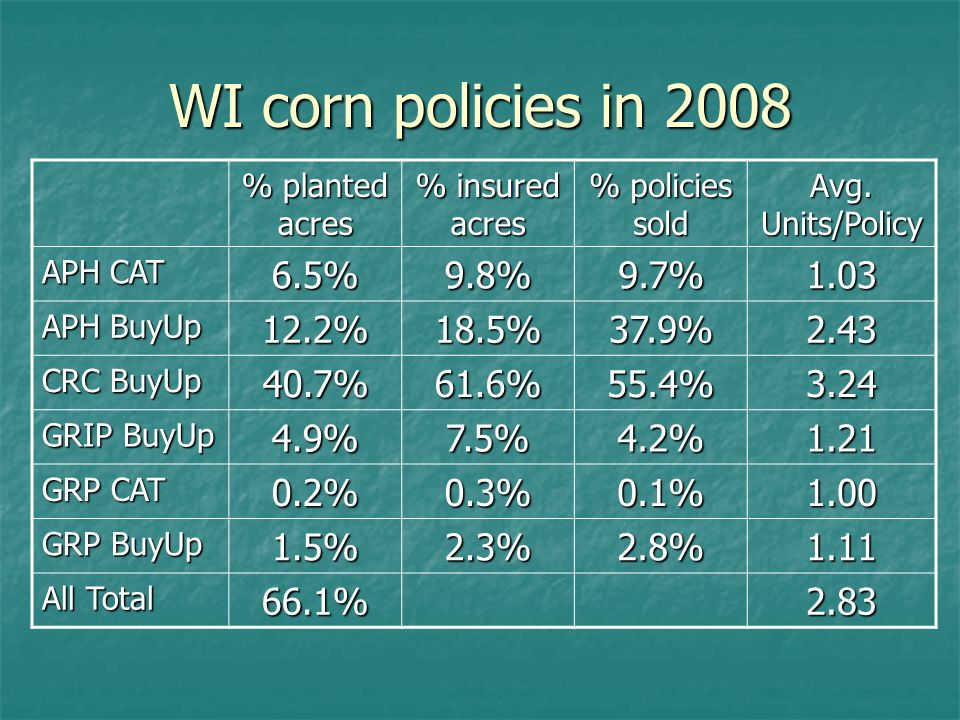 WI corn policies in 2008

| | % planted acres | % insured acres | % policies sold | Avg. Units/Policy |
|---|---|---|---|---|
| APH CAT | 6.5% | 9.8% | 9.7% | 1.03 |
| APH BuyUp | 12.2% | 18.5% | 37.9% | 2.43 |
| CRC BuyUp | 40.7% | 61.6% | 55.4% | 3.24 |
| GRIP BuyUp | 4.9% | 7.5% | 4.2% | 1.21 |
| GRP CAT | 0.2% | 0.3% | 0.1% | 1.00 |
| GRP BuyUp | 1.5% | 2.3% | 2.8% | 1.11 |
| All Total | 66.1% | | | 2.83 |